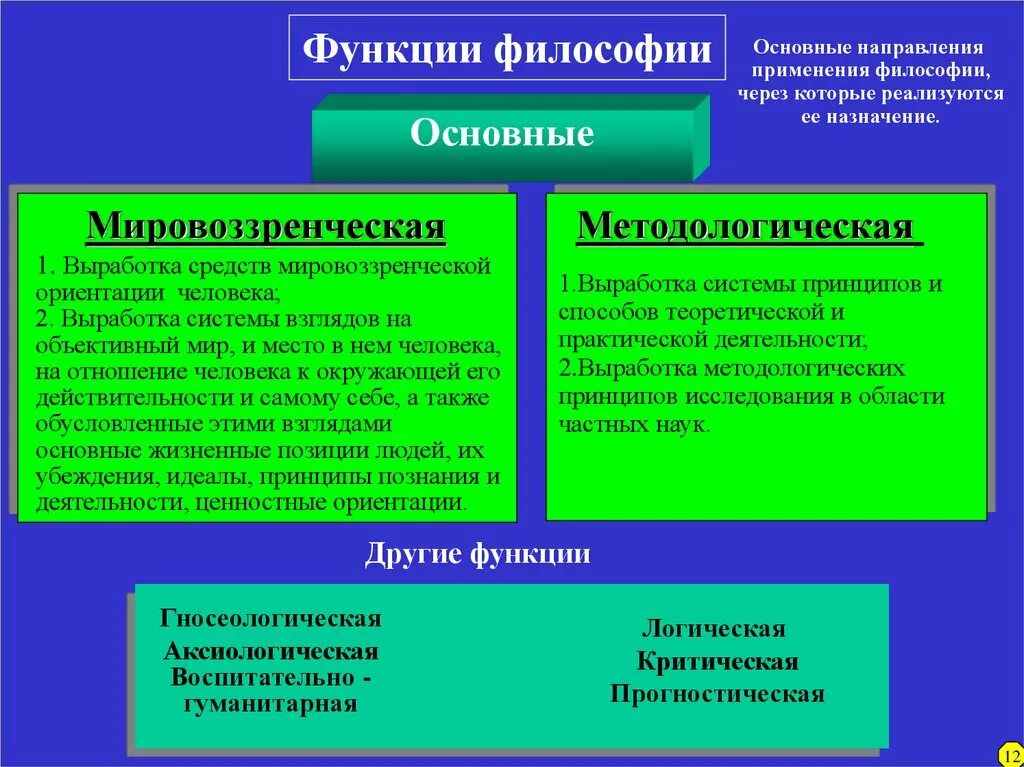 Функции философии

Основные направления применения философии, через которые реализуются ее назначение.

Основные

Мировоззренческая

1. Выработка средств мировоззренческой ориентации человека;
2. Выработка системы взглядов на объективный мир, и место в нем человека, на отношение человека к окружающей его действительности и самому себе, а также обусловленные этими взглядами основные жизненные позиции людей, их убеждения, идеалы, принципы познания и деятельности, ценностные ориентации.

Методологическая

1.Выработка системы принципов и способов теоретической и практической деятельности;
2.Выработка методологических принципов исследования в области частных наук.

Другие функции

Гносеологическая
Аксиологическая
Воспитательно - гуманитарная

Логическая
Критическая
Прогностическая

12